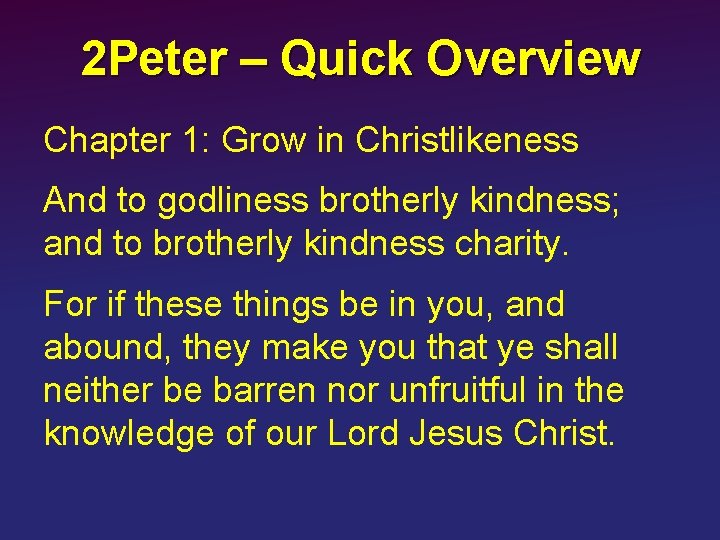 2Peter – Quick Overview

Chapter 1: Grow in Christlikeness

And to godliness brotherly kindness; and to brotherly kindness charity.

For if these things be in you, and abound, they make you that ye shall neither be barren nor unfruitful in the knowledge of our Lord Jesus Christ.